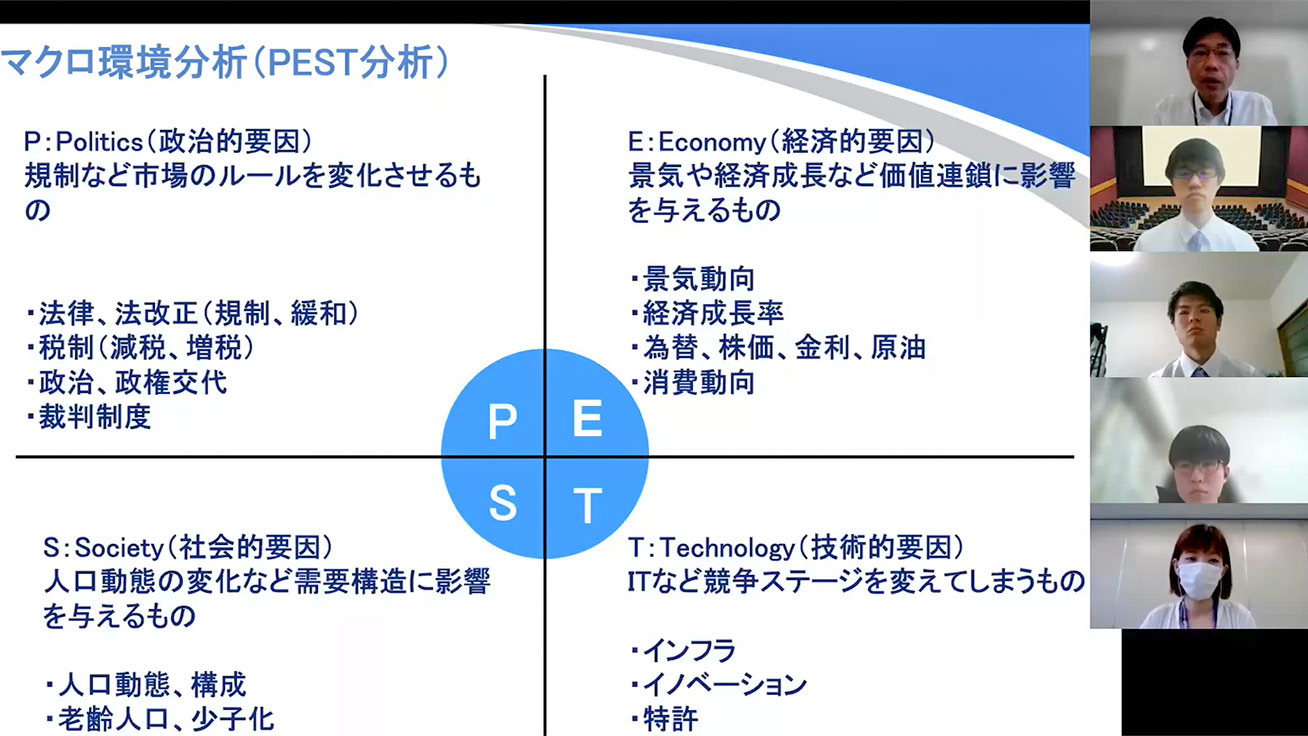 マクロ環境分析（PEST分析）

P：Politics（政治的要因）
規制など市場のルールを変化させるもの

・法律、法改正（規制、緩和）
・税制（減税、増税）
・政治、政権交代
・裁判制度

E：Economy（経済的要因）
景気や経済成長など価値連鎖に影響を与えるもの

・景気動向
・経済成長率
・為替、株価、金利、原油
・消費動向

P E
S T

S：Society（社会的要因）
人口動態の変化など需要構造に影響を与えるもの

・人口動態、構成
・老齢人口、少子化

T：Technology（技術的要因）
ITなど競争ステージを変えてしまうもの

・インフラ
・イノベーション
・特許